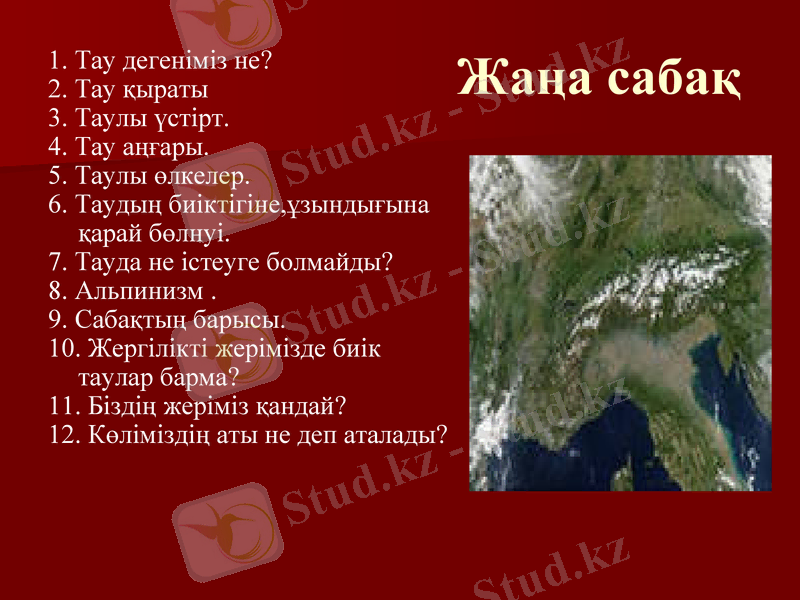 Жаңа сабақ

1. Тау дегеніміз не?
2. Тау қыраты
3. Таулы үстірт.
4. Тау аңғары.
5. Таулы өлкелер.
6. Таудың биіктігіне,ұзындығына қарай бөлнуі.
7. Тауда не істеуге болмайды?
8. Альпинизм .
9. Сабақтың барысы.
10. Жергілікті жерімізде биік таулар барма?
11. Біздің жеріміз қандай?
12. Көліміздің аты не деп аталады?

Stud.kz - Stud.kz
Stud.kz - Stud.kz
Stud.kz - Stud.kz
Stud.kz - Stud.kz
Stud.kz